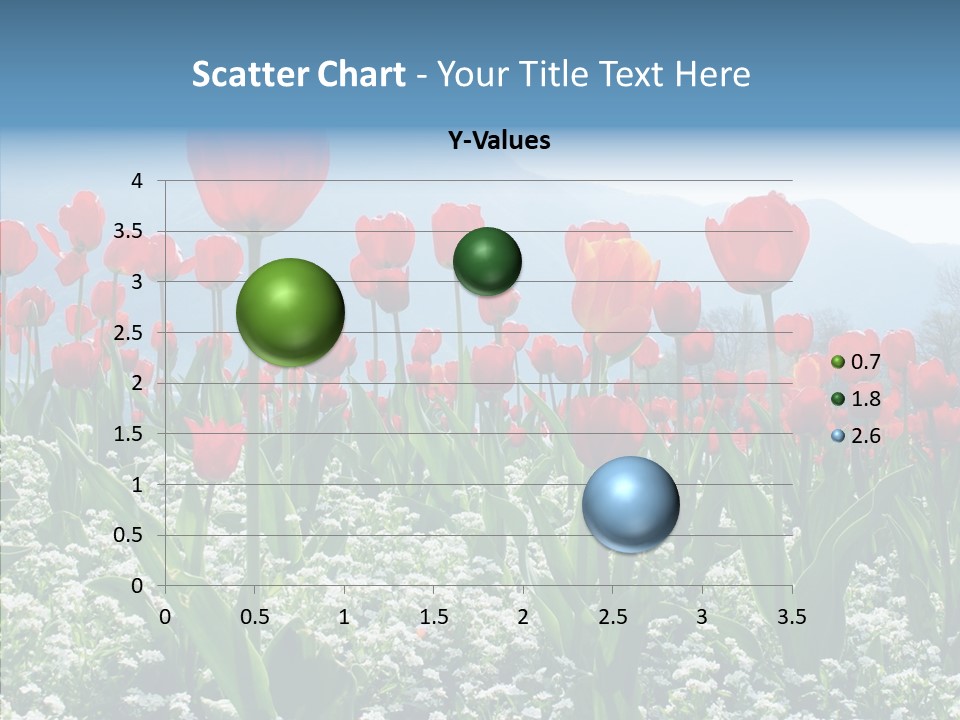 Scatter Chart - Your Title Text Here

Y-Values

4
3.5
3
2.5
2
1.5
1
0.5
0

0 0.5 1 1.5 2 2.5 3 3.5

0.7
1.8
2.6